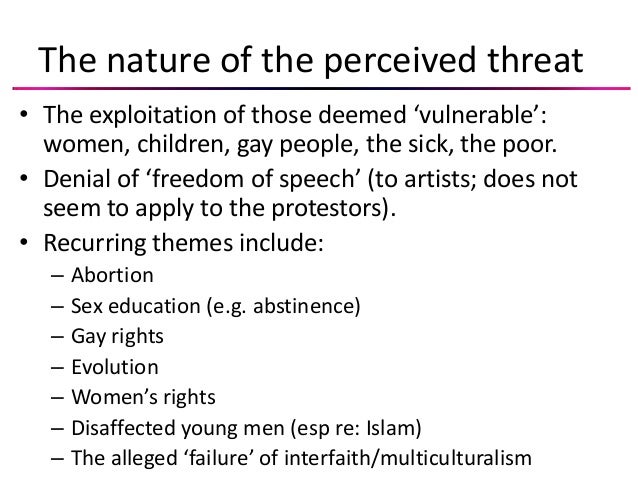 The nature of the perceived threat

• The exploitation of those deemed ‘vulnerable’: women, children, gay people, the sick, the poor.
• Denial of ‘freedom of speech’ (to artists; does not seem to apply to the protestors).
• Recurring themes include:
– Abortion
– Sex education (e.g. abstinence)
– Gay rights
– Evolution
– Women’s rights
– Disaffected young men (esp re: Islam)
– The alleged ‘failure’ of interfaith/multiculturalism